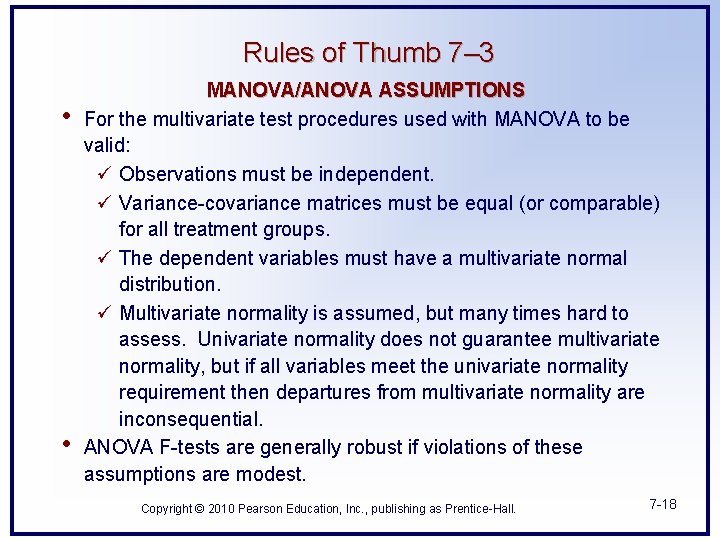 Rules of Thumb 7–3

MANOVA/ANOVA ASSUMPTIONS

• For the multivariate test procedures used with MANOVA to be valid:

✓ Observations must be independent.

✓ Variance-covariance matrices must be equal (or comparable) for all treatment groups.

✓ The dependent variables must have a multivariate normal distribution.

✓ Multivariate normality is assumed, but many times hard to assess. Univariate normality does not guarantee multivariate normality, but if all variables meet the univariate normality requirement then departures from multivariate normality are inconsequential.

• ANOVA F-tests are generally robust if violations of these assumptions are modest.

Copyright © 2010 Pearson Education, Inc., publishing as Prentice-Hall.

7-18